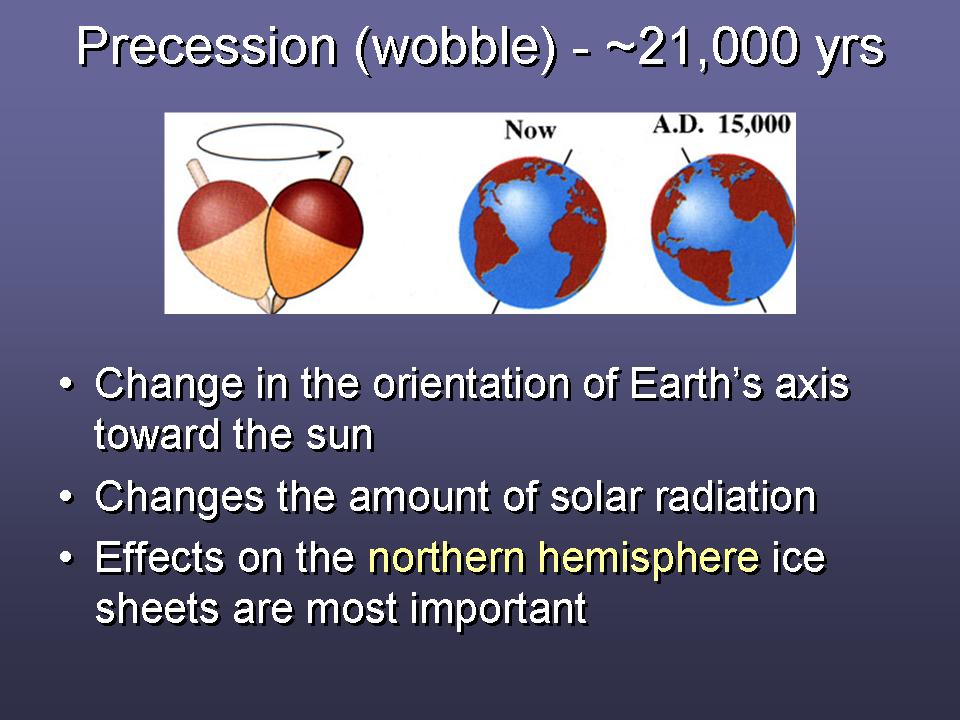 Precession (wobble) - ~21,000 yrs

Now

A.D. 15,000

• Change in the orientation of Earth's axis toward the sun
• Changes the amount of solar radiation
• Effects on the northern hemisphere ice sheets are most important